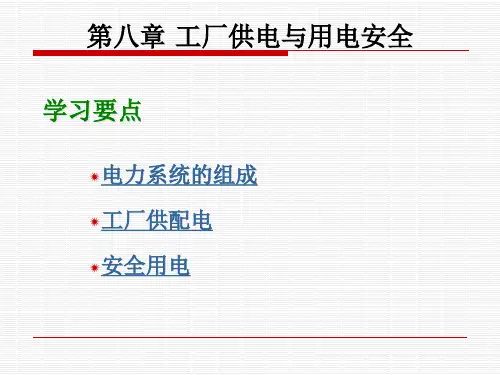 第八章 工厂供电与用电安全

学习要点

电力系统的组成

工厂供配电

安全用电